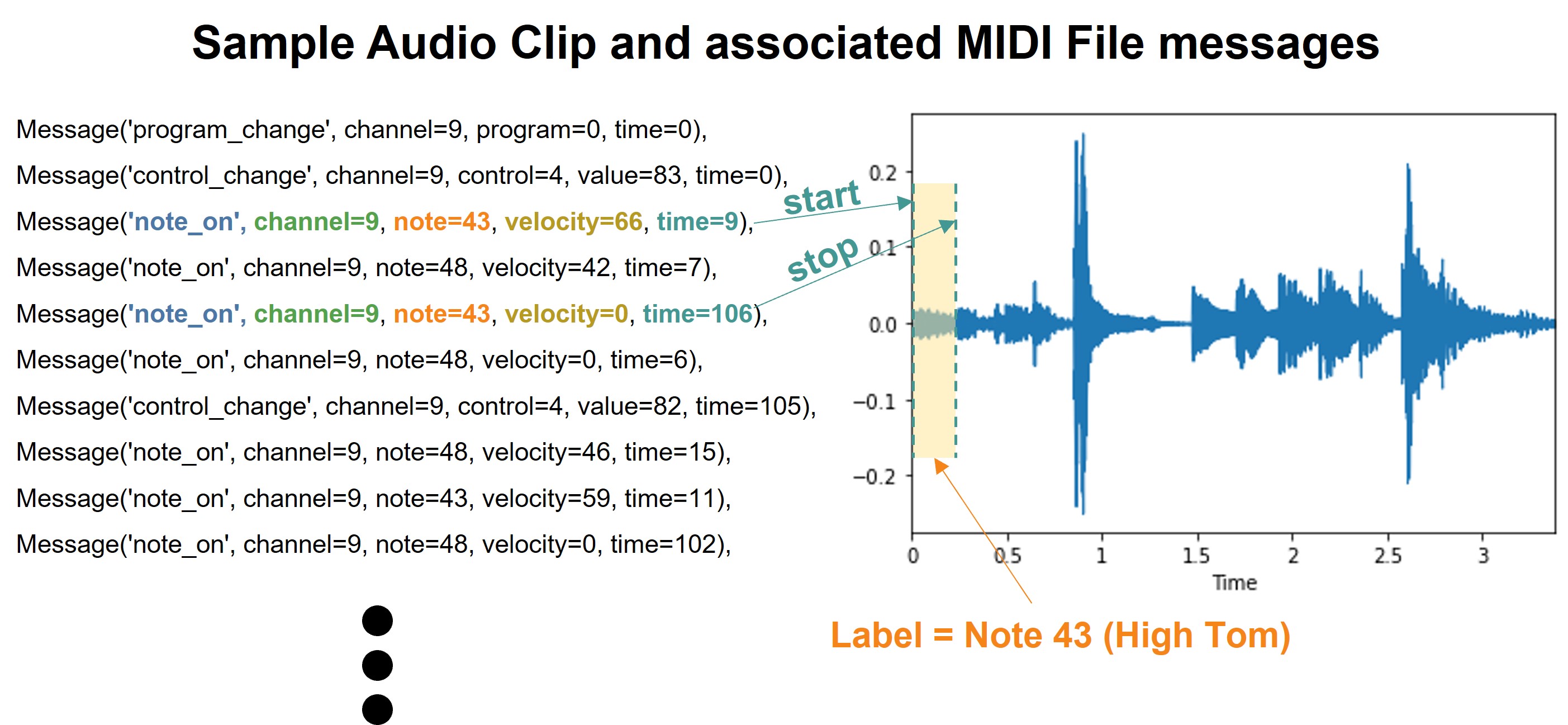 Sample Audio Clip and associated MIDI File messages

Message('program_change', channel=9, program=0, time=0),
Message('control_change', channel=9, control=4, value=83, time=0),
Message('note_on', channel=9, note=43, velocity=66, time=9),
Message('note_on', channel=9, note=48, velocity=42, time=7),
Message('note_on', channel=9, note=43, velocity=0, time=106),
Message('note_on', channel=9, note=48, velocity=0, time=6),
Message('control_change', channel=9, control=4, value=82, time=105),
Message('note_on', channel=9, note=48, velocity=46, time=15),
Message('note_on', channel=9, note=43, velocity=59, time=11),
Message('note_on', channel=9, note=48, velocity=0, time=102),

start
stop

0.2
0.1
0.0
−0.1
−0.2
0
0.5
1
1.5
2
2.5
3
Time

Label = Note 43 (High Tom)